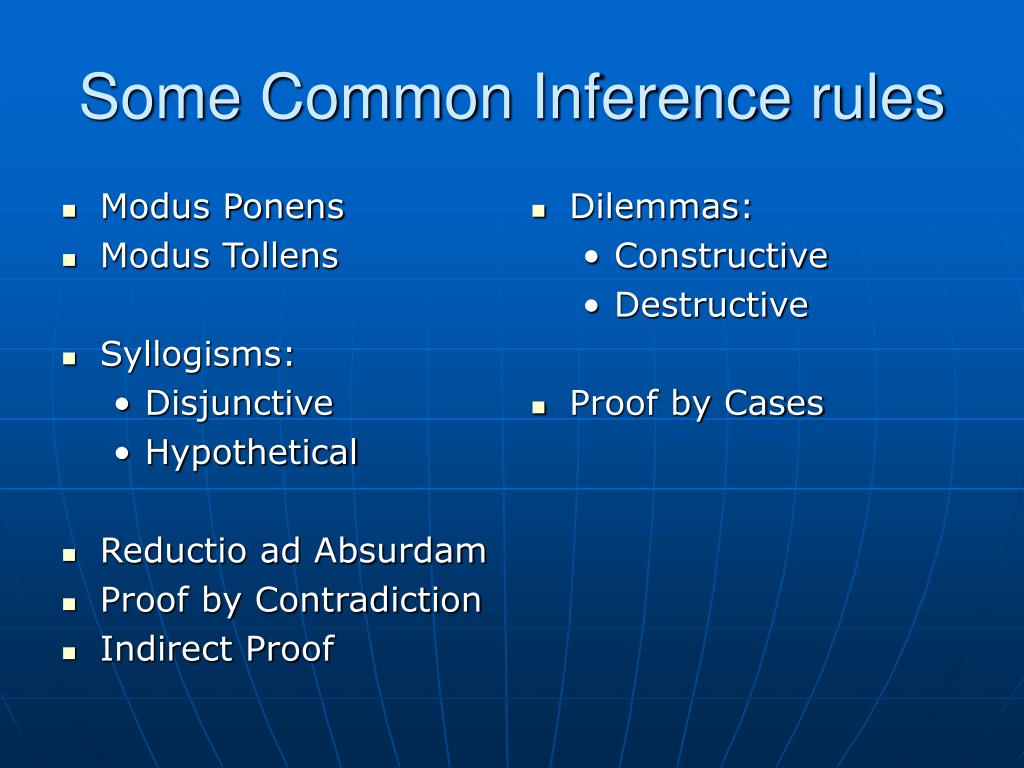 Some Common Inference rules

- Modus Ponens
- Modus Tollens

- Syllogisms:
  - Disjunctive
  - Hypothetical

- Reductio ad Absurdam
- Proof by Contradiction
- Indirect Proof

- Dilemmas:
  - Constructive
  - Destructive

- Proof by Cases